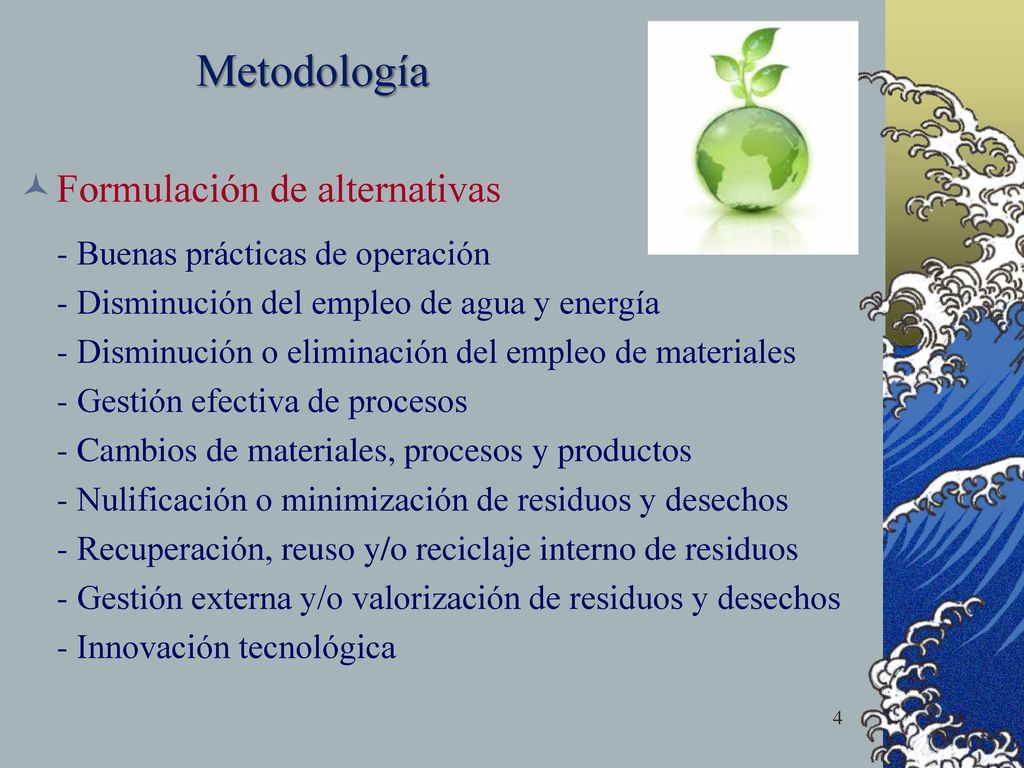 Metodología

Formulación de alternativas

- Buenas prácticas de operación
- Disminución del empleo de agua y energía
- Disminución o eliminación del empleo de materiales
- Gestión efectiva de procesos
- Cambios de materiales, procesos y productos
- Nulificación o minimización de residuos y desechos
- Recuperación, reuso y/o reciclaje interno de residuos
- Gestión externa y/o valorización de residuos y desechos
- Innovación tecnológica

4